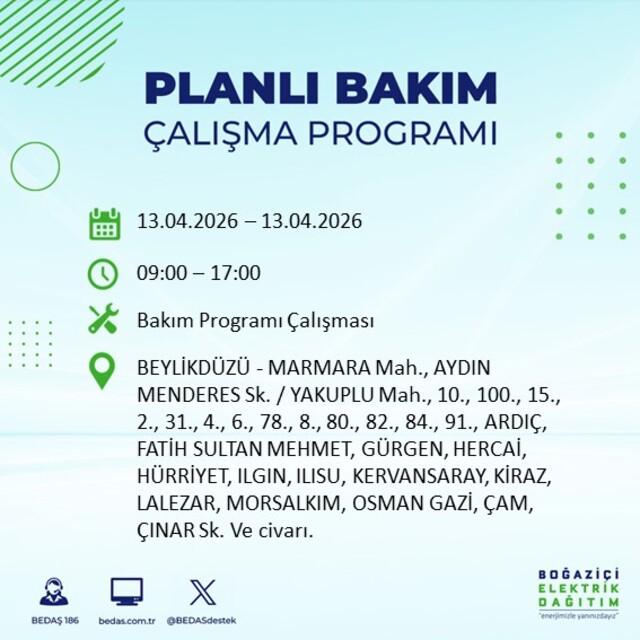 PLANLI BAKIM
ÇALIŞMA PROGRAMI

13.04.2026 – 13.04.2026

09:00 – 17:00

Bakım Programı Çalışması

BEYLİKDÜZÜ - MARMARA Mah., AYDIN MENDERES Sk. / YAKUPLU Mah., 10., 100., 15., 2., 31., 4., 6., 78., 8., 80., 82., 84., 91., ARDIÇ, FATİH SULTAN MEHMET, GÜRGEN, HERCAİ, HÜRRİYET, ILGIN, ILISU, KERVANSARAY, KİRAZ, LALEZAR, MORSALKIM, OSMAN GAZİ, ÇAM, ÇINAR Sk. Ve civarı.

BEDAŞ 186
bedas.com.tr
@BEDASdestek

BOĞAZİÇİ
ELEKTRİK
DAĞITIM
"enerjimizle yanınızdayız"